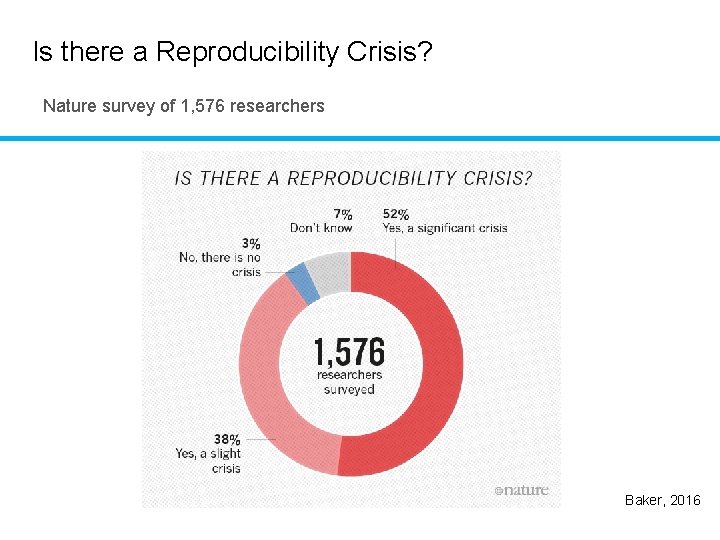 Is there a Reproducibility Crisis?

Nature survey of 1,576 researchers

IS THERE A REPRODUCIBILITY CRISIS?

7%
Don't know

52%
Yes, a significant crisis

3%
No, there is no crisis

1,576
researchers surveyed

38%
Yes, a slight crisis

©nature

Baker, 2016